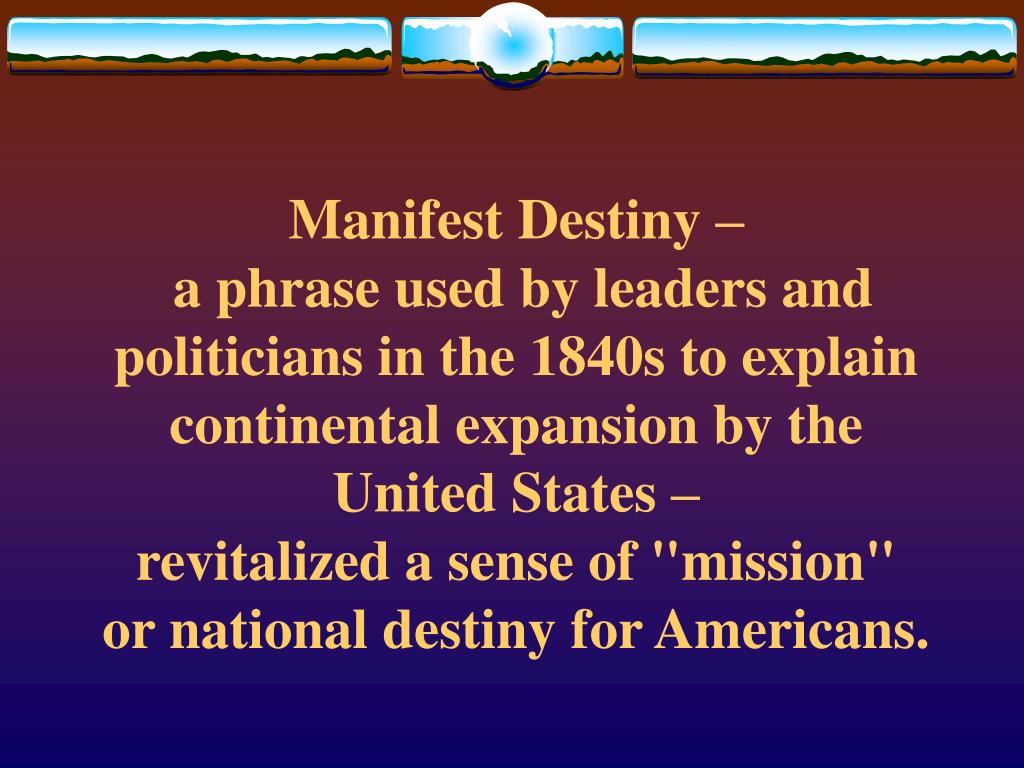 Manifest Destiny –
a phrase used by leaders and politicians in the 1840s to explain continental expansion by the United States –
revitalized a sense of "mission" or national destiny for Americans.